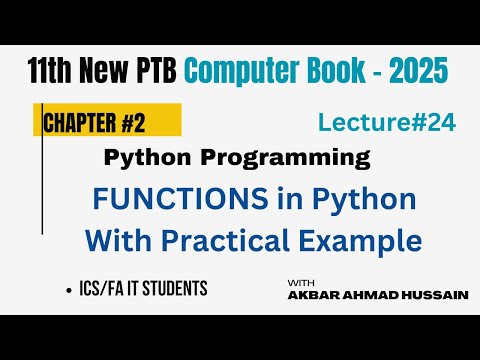 11th New PTB Computer Book - 2025

CHAPTER #2

Lecture#24

Python Programming

FUNCTIONS in Python With Practical Example

• ICS/FA IT STUDENTS

WITH
AKBAR AHMAD HUSSAIN